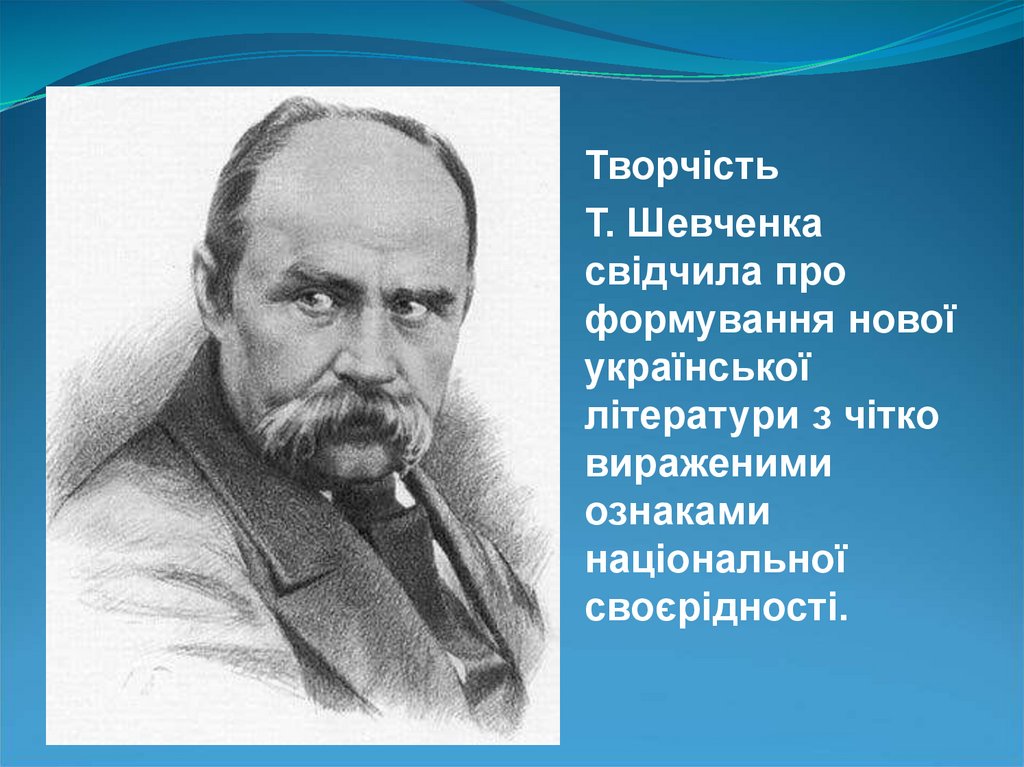 Творчість

Т. Шевченка свідчила про формування нової української літератури з чітко вираженими ознаками національної своєрідності.